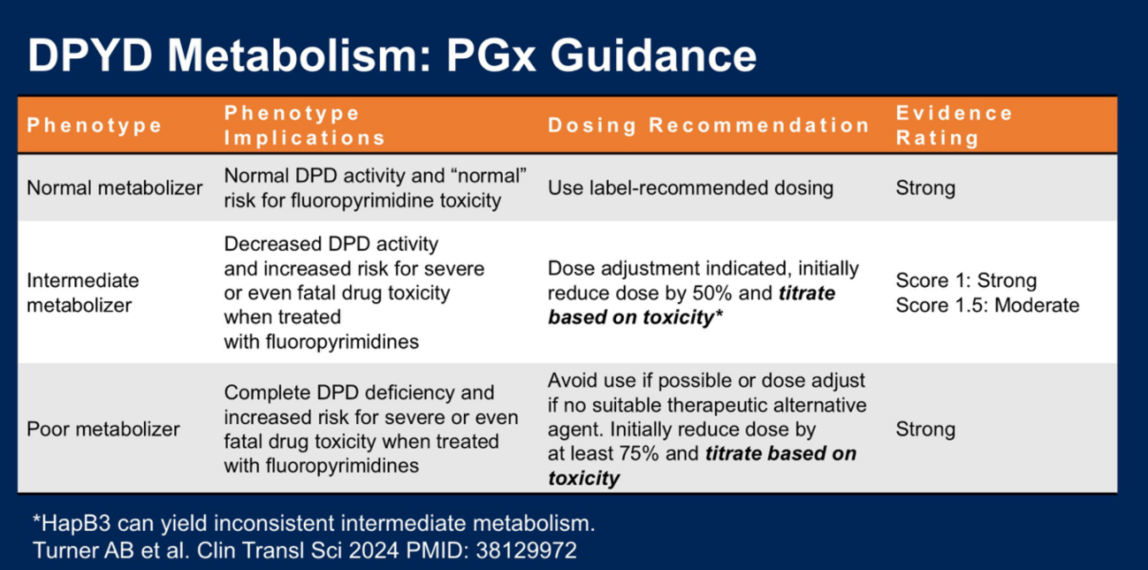 DPYD Metabolism: PGx Guidance

| Phenotype | Phenotype Implications | Dosing Recommendation | Evidence Rating |
|---|---|---|---|
| Normal metabolizer | Normal DPD activity and "normal" risk for fluoropyrimidine toxicity | Use label-recommended dosing | Strong |
| Intermediate metabolizer | Decreased DPD activity and increased risk for severe or even fatal drug toxicity when treated with fluoropyrimidines | Dose adjustment indicated, initially reduce dose by 50% and titrate based on toxicity* | Score 1: Strong Score 1.5: Moderate |
| Poor metabolizer | Complete DPD deficiency and increased risk for severe or even fatal drug toxicity when treated with fluoropyrimidines | Avoid use if possible or dose adjust if no suitable therapeutic alternative agent. Initially reduce dose by at least 75% and titrate based on toxicity | Strong |

*HapB3 can yield inconsistent intermediate metabolism.
Turner AB et al. Clin Transl Sci 2024 PMID: 38129972